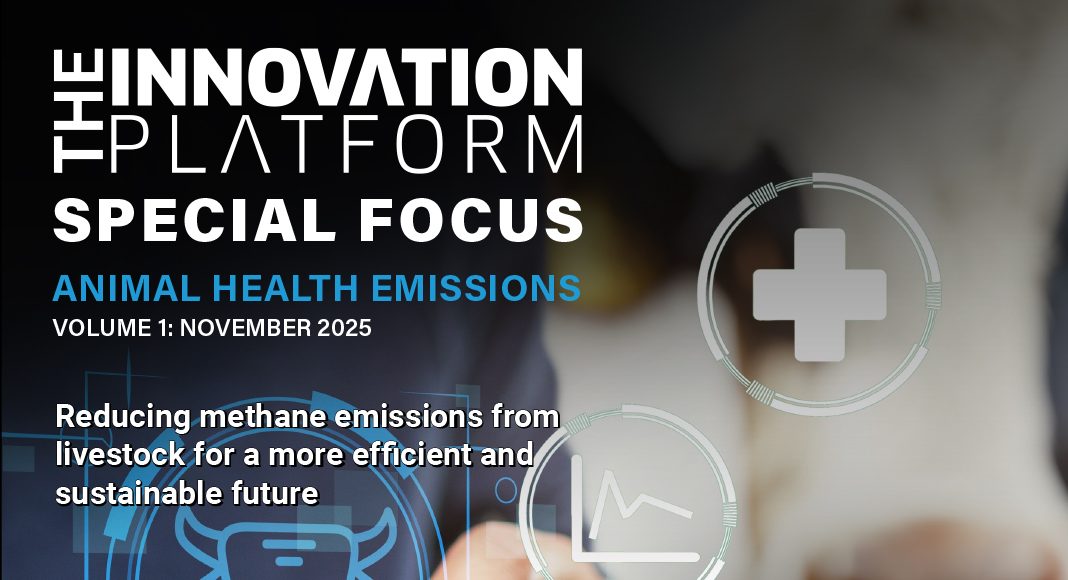 THE INNOVATION PLATFORM
SPECIAL FOCUS
ANIMAL HEALTH EMISSIONS
VOLUME 1: NOVEMBER 2025

Reducing methane emissions from livestock for a more efficient and sustainable future